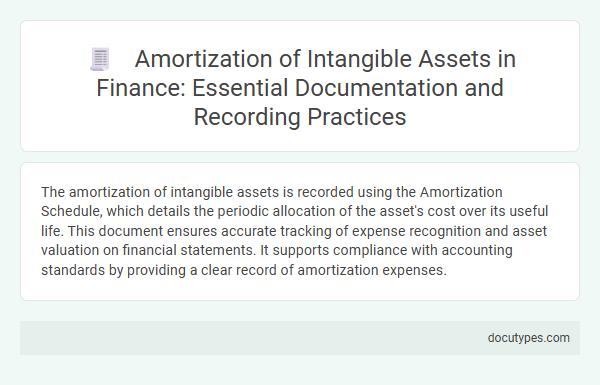 Amortization of Intangible Assets in Finance: Essential Documentation and Recording Practices

The amortization of intangible assets is recorded using the Amortization Schedule, which details the periodic allocation of the asset's cost over its useful life. This document ensures accurate tracking of expense recognition and asset valuation on financial statements. It supports compliance with accounting standards by providing a clear record of amortization expenses.

docutypes.com